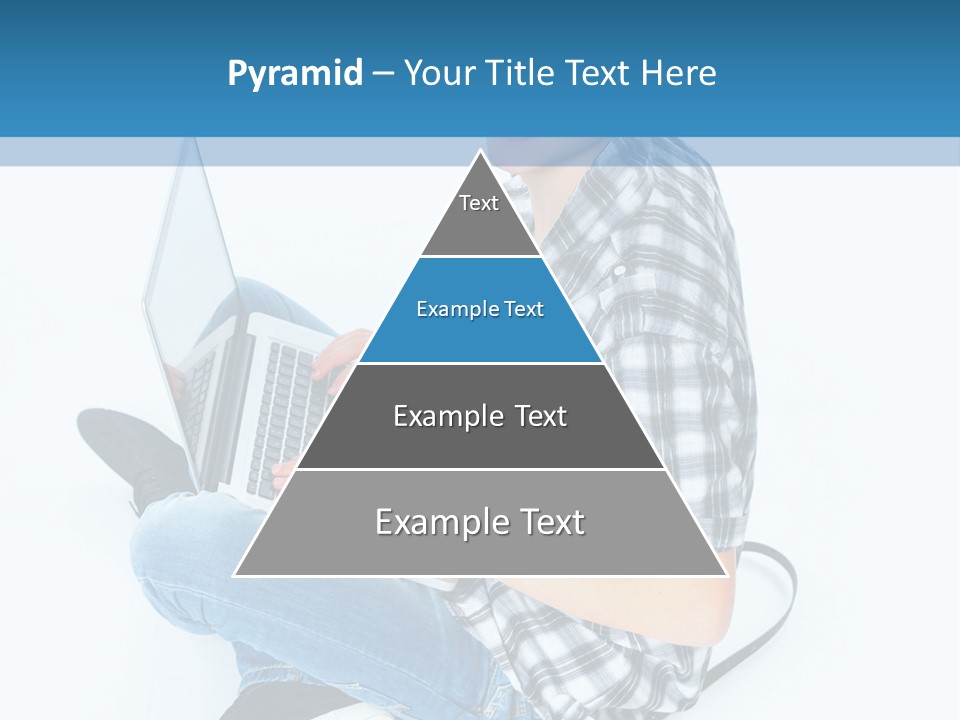 Pyramid – Your Title Text Here

Text

Example Text

Example Text

Example Text